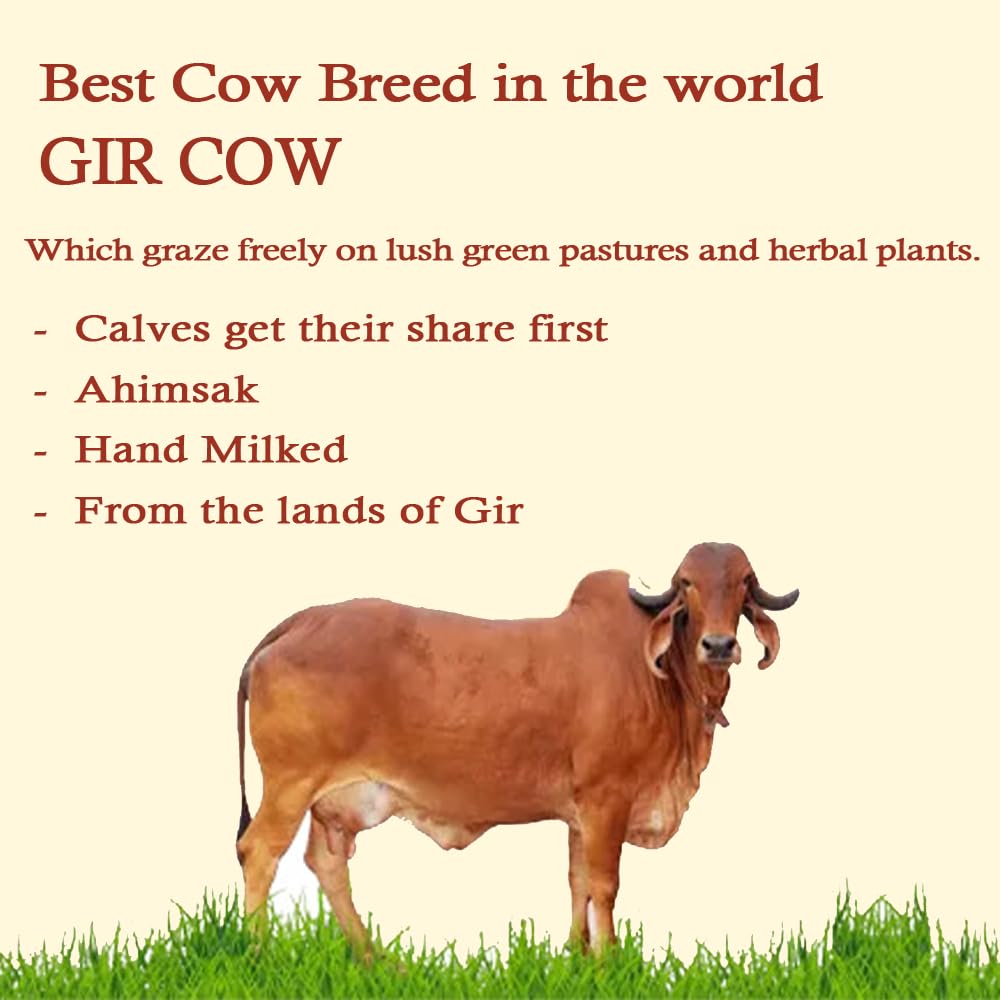 Best Cow Breed in the world
GIR COW

Which graze freely on lush green pastures and herbal plants.

- Calves get their share first
- Ahimsak
- Hand Milked
- From the lands of Gir